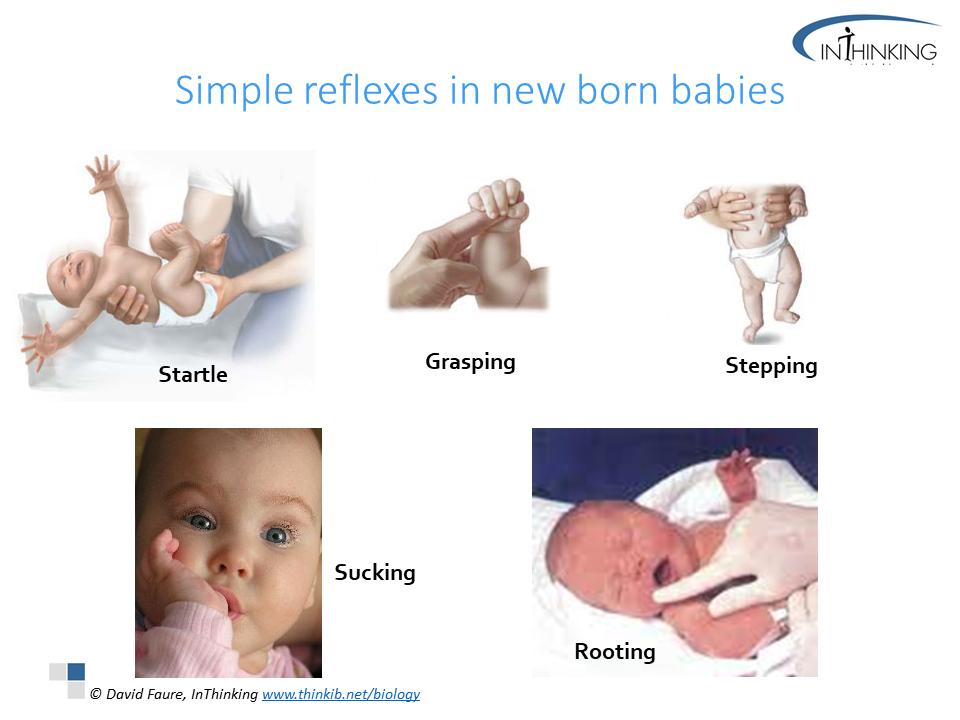 INTHINKING

Simple reflexes in new born babies

Startle

Grasping

Stepping

Sucking

Rooting

© David Faure, InThinking www.thinkib.net/biology